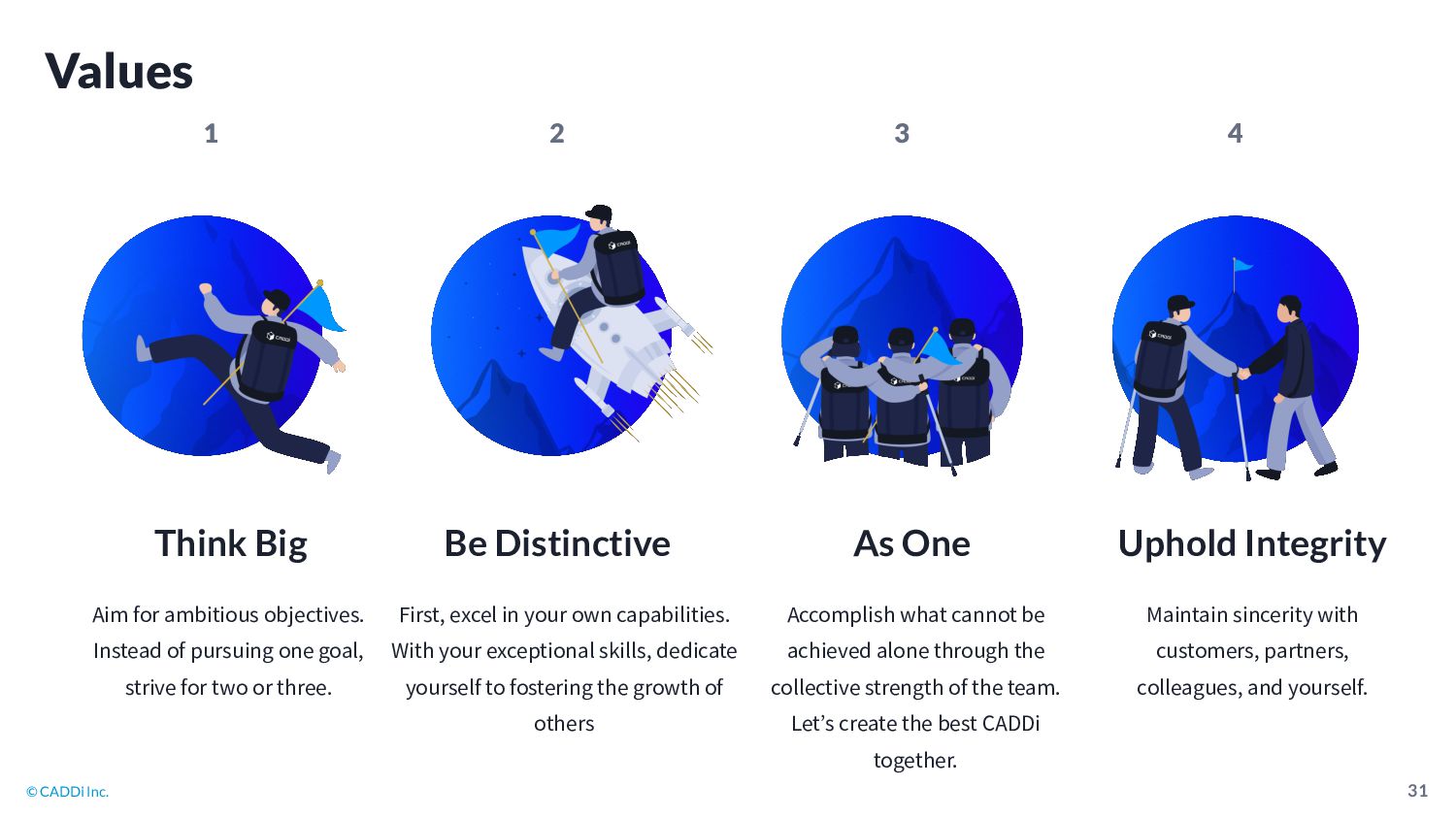 Values

1

Think Big

Aim for ambitious objectives. Instead of pursuing one goal, strive for two or three.

2

Be Distinctive

First, excel in your own capabilities. With your exceptional skills, dedicate yourself to fostering the growth of others

3

As One

Accomplish what cannot be achieved alone through the collective strength of the team. Let's create the best CADDi together.

4

Uphold Integrity

Maintain sincerity with customers, partners, colleagues, and yourself.

© CADDi Inc.

31